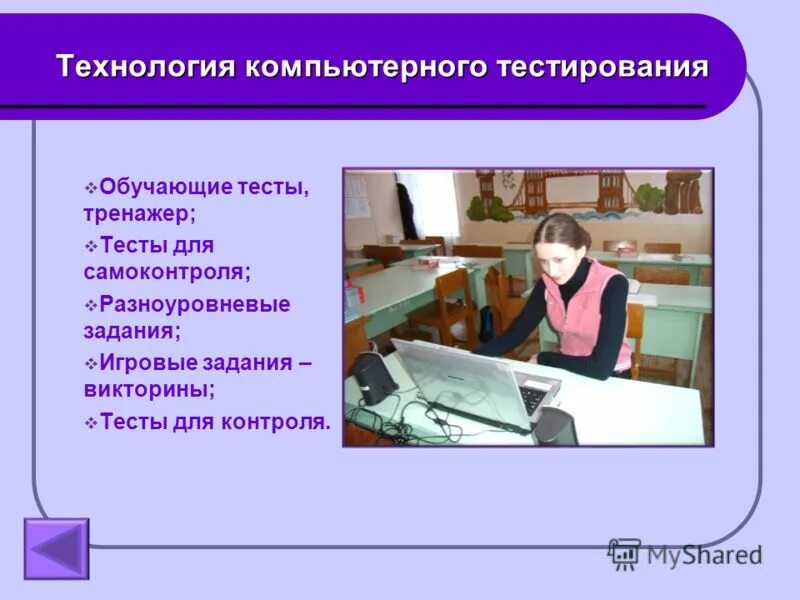 Технология компьютерного тестирования

❖Обучающие тесты, тренажер;
❖Тесты для самоконтроля;
❖Разноуровневые задания;
❖Игровые задания – викторины;
❖Тесты для контроля.

MyShared